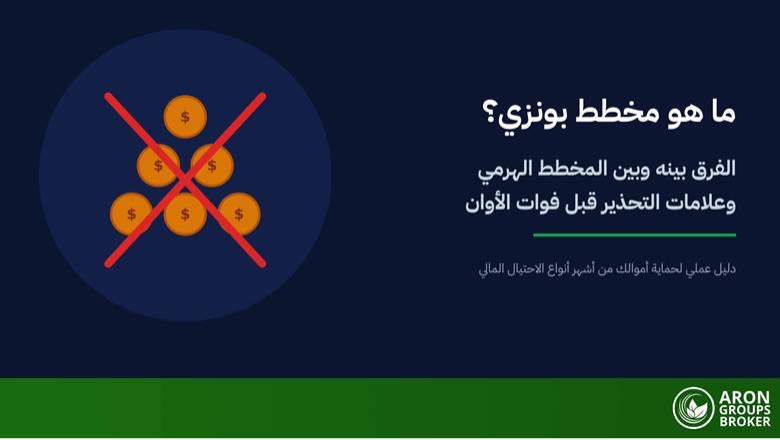 ما هو مخطط بونزي؟

الفرق بينه وبين المخطط الهرمي وعلامات التحذير قبل فوات الأوان

دليل عملي لحماية أموالك من أشهر أنواع الاحتيال المالي

$ $ $ $ $ $

ARON GROUPS BROKER